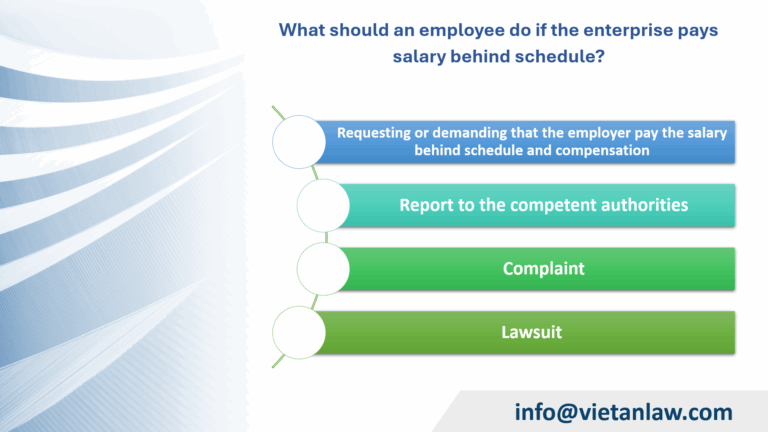 What should an employee do if the enterprise pays salary behind schedule?

Requesting or demanding that the employer pay the salary behind schedule and compensation

Report to the competent authorities

Complaint

Lawsuit

info@vietanlaw.com